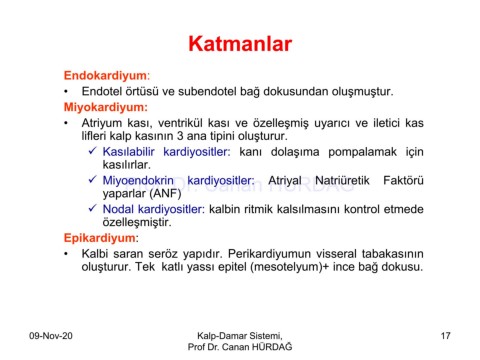 Katmanlar

Endokardiyum:

• Endotel örtüsü ve subendotel bağ dokusundan oluşmuştur.

Miyokardiyum:

• Atriyum kası, ventrikül kası ve özelleşmiş uyarıcı ve iletici kas lifleri kalp kasının 3 ana tipini oluşturur.

✓ Kasılabilir kardiyositler: kanı dolaşıma pompalamak için kasılırlar.

✓ Miyoendokrin kardiyositler: Atriyal Natriüretik Faktörü yaparlar (ANF)

✓ Nodal kardiyositler: kalbin ritmik kalsılmasını kontrol etmede özelleşmiştir.

Epikardiyum:

• Kalbi saran seröz yapıdır. Perikardiyumun visseral tabakasının oluşturur. Tek katlı yassı epitel (mesotelyum)+ ince bağ dokusu.

Prof Dr. Canan HÜRDAĞ

09-Nov-20

Kalp-Damar Sistemi, Prof Dr. Canan HÜRDAĞ

17